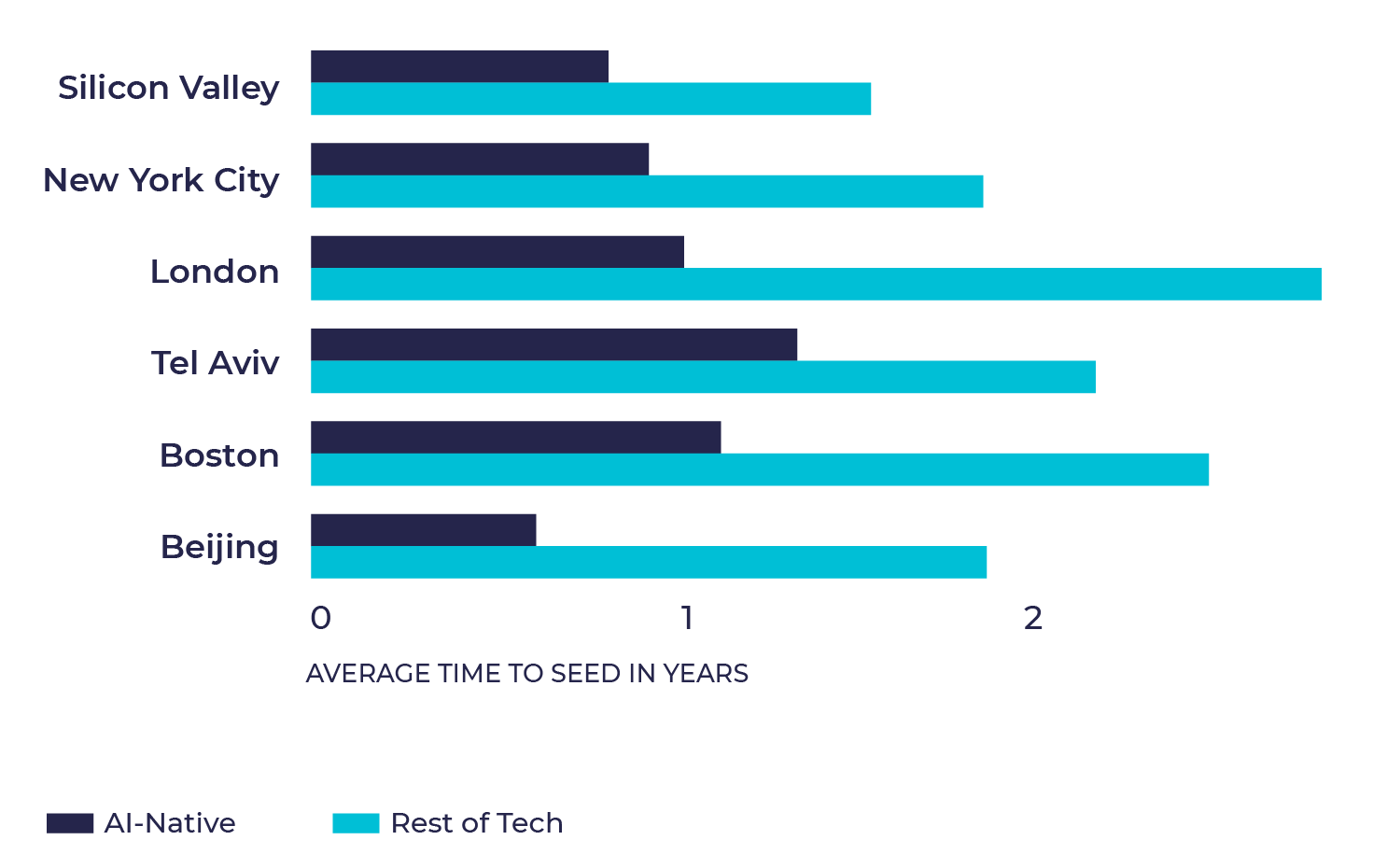 Silicon Valley
New York City
London
Tel Aviv
Boston
Beijing

0
1
2

AVERAGE TIME TO SEED IN YEARS

AI-Native
Rest of Tech